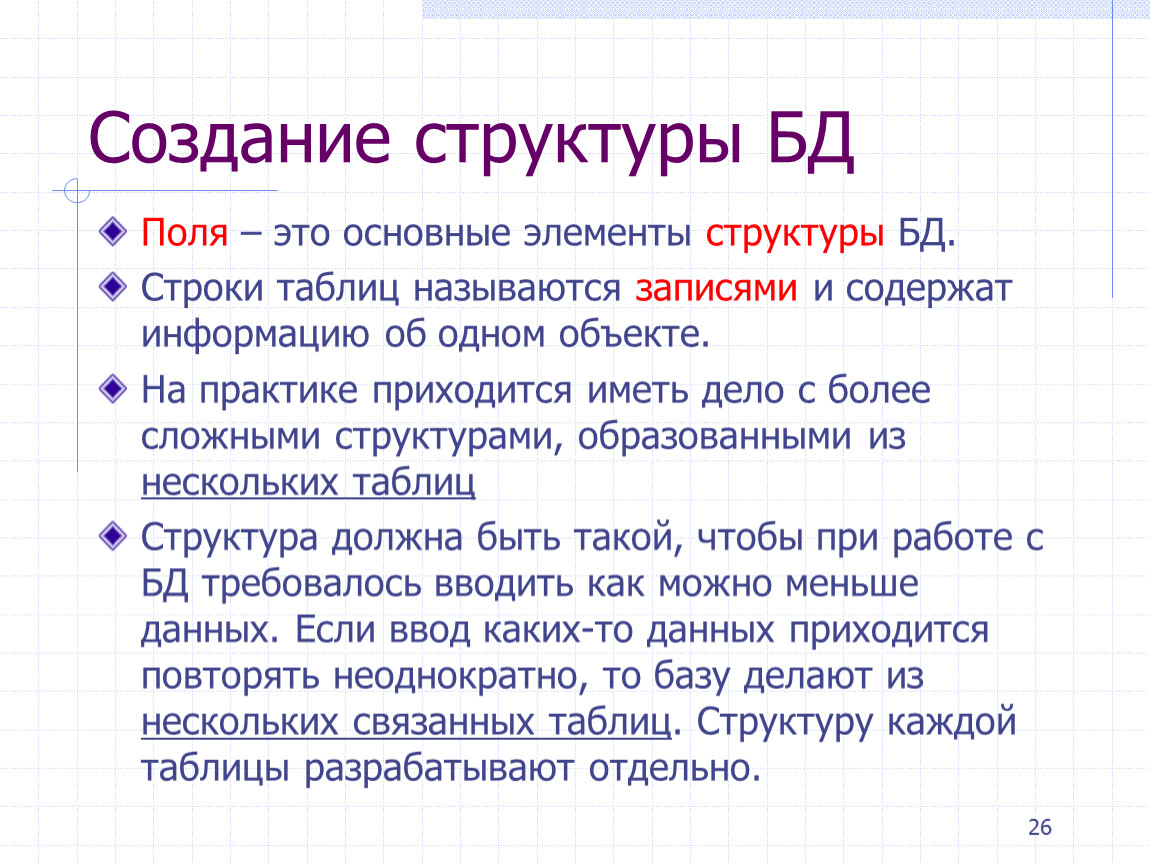 Создание структуры БД

Поля – это основные элементы структуры БД.

Строки таблиц называются записями и содержат информацию об одном объекте.

На практике приходится иметь дело с более сложными структурами, образованными из нескольких таблиц

Структура должна быть такой, чтобы при работе с БД требовалось вводить как можно меньше данных. Если ввод каких-то данных приходится повторять неоднократно, то базу делают из нескольких связанных таблиц. Структуру каждой таблицы разрабатывают отдельно.

26